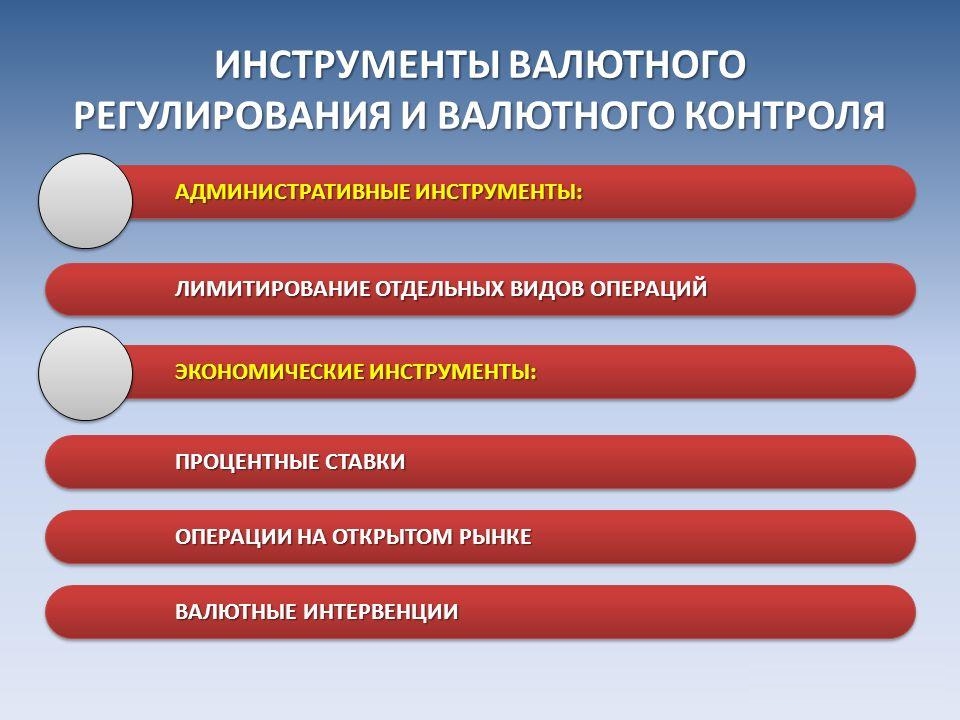 ИНСТРУМЕНТЫ ВАЛЮТНОГО РЕГУЛИРОВАНИЯ И ВАЛЮТНОГО КОНТРОЛЯ

АДМИНИСТРАТИВНЫЕ ИНСТРУМЕНТЫ:

ЛИМИТИРОВАНИЕ ОТДЕЛЬНЫХ ВИДОВ ОПЕРАЦИЙ

ЭКОНОМИЧЕСКИЕ ИНСТРУМЕНТЫ:

ПРОЦЕНТНЫЕ СТАВКИ

ОПЕРАЦИИ НА ОТКРЫТОМ РЫНКЕ

ВАЛЮТНЫЕ ИНТЕРВЕНЦИИ